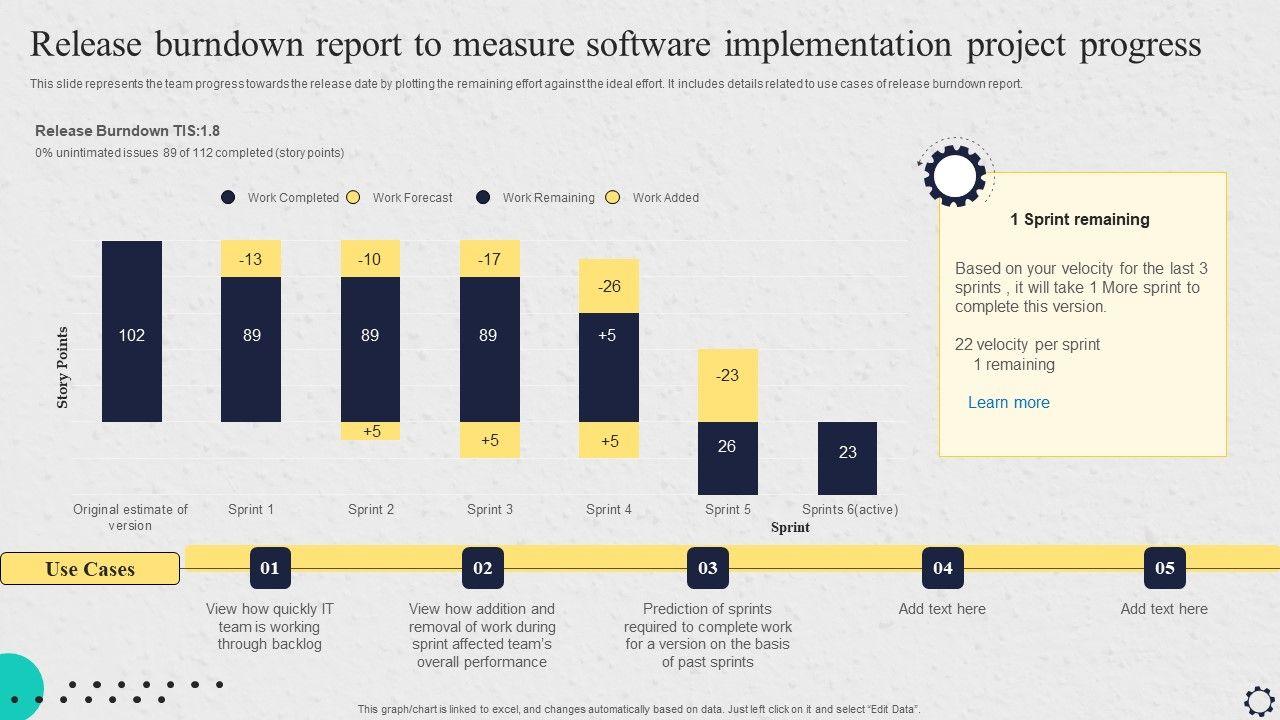 Release burndown report to measure software implementation project progress

This slide represents the team progress towards the release date by plotting the remaining effort against the ideal effort. It includes details related to use cases of release burndown report.

Release Burndown TIS:1.8

0% unintimated issues 89 of 112 completed (story points)

Work Completed Work Forecast Work Remaining Work Added

Story Points

102
-13
89
-10
89
+5
-17
89
+5
-26
+5
+5
-23
26
23

Original estimate of version
Sprint 1
Sprint 2
Sprint 3
Sprint 4
Sprint 5
Sprints 6(active)

Sprint

1 Sprint remaining

Based on your velocity for the last 3 sprints , it will take 1 More sprint to complete this version.

22 velocity per sprint
1 remaining

Learn more

Use Cases

01
View how quickly IT team is working through backlog

02
View how addition and removal of work during sprint affected team's overall performance

03
Prediction of sprints required to complete work for a version on the basis of past sprints

04
Add text here

05
Add text here

This graph/chart is linked to excel, and changes automatically based on data. Just left click on it and select "Edit Data".